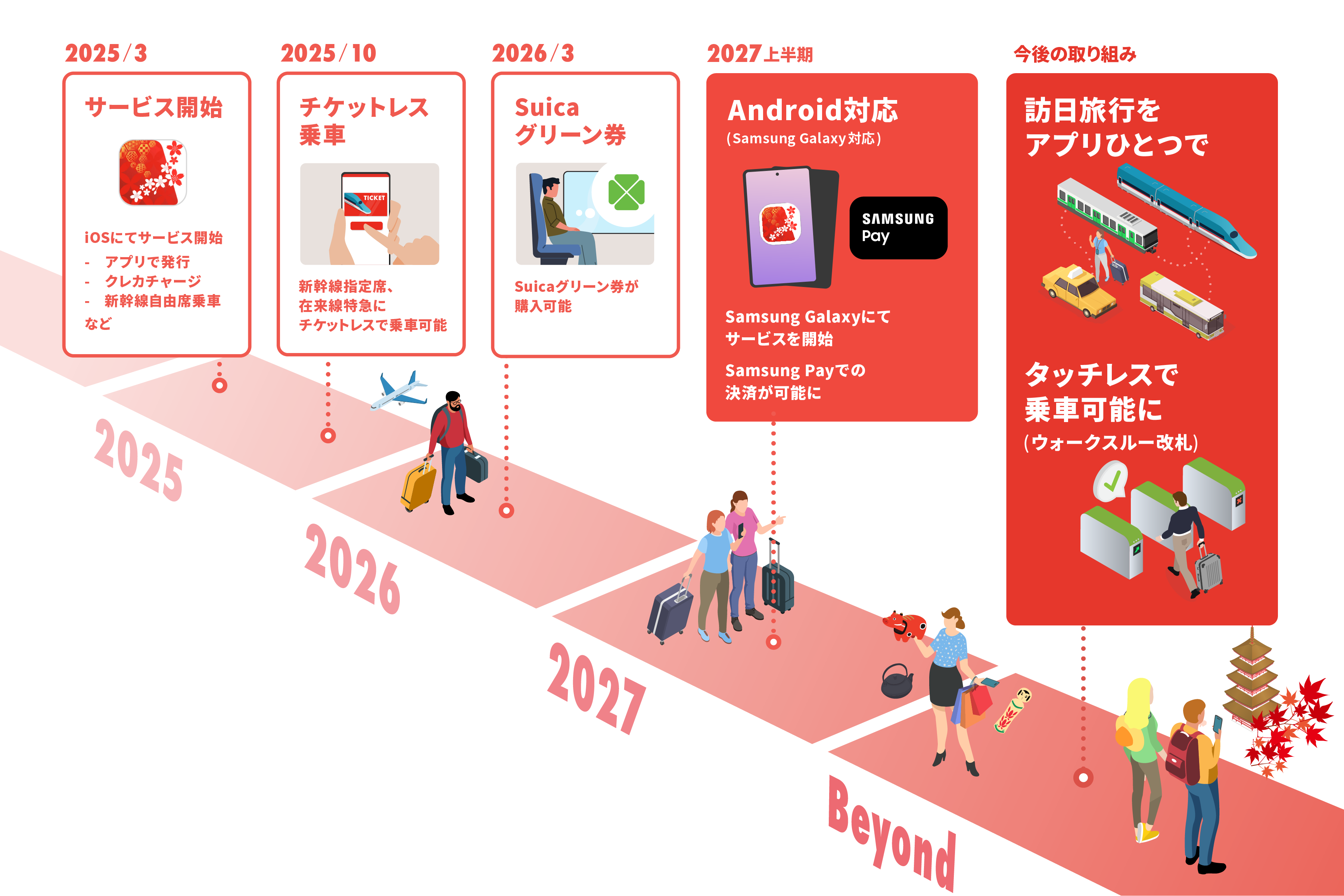 2025/3

サービス開始

iOSにてサービス開始
- アプリで発行
- クレカチャージ
- 新幹線自由席乗車
など

2025/10

チケットレス乗車

TICKET

新幹線指定席、在来線特急にチケットレスで乗車可能

2026/3

Suica グリーン券

Suicaグリーン券が購入可能

2027上半期

Android対応
(Samsung Galaxy対応)

SAMSUNG Pay

Samsung Galaxyにてサービスを開始

Samsung Payでの決済が可能に

今後の取り組み

訪日旅行をアプリひとつで

タッチレスで乗車可能に
(ウォークスルー改札)

2025

2026

2027

Beyond